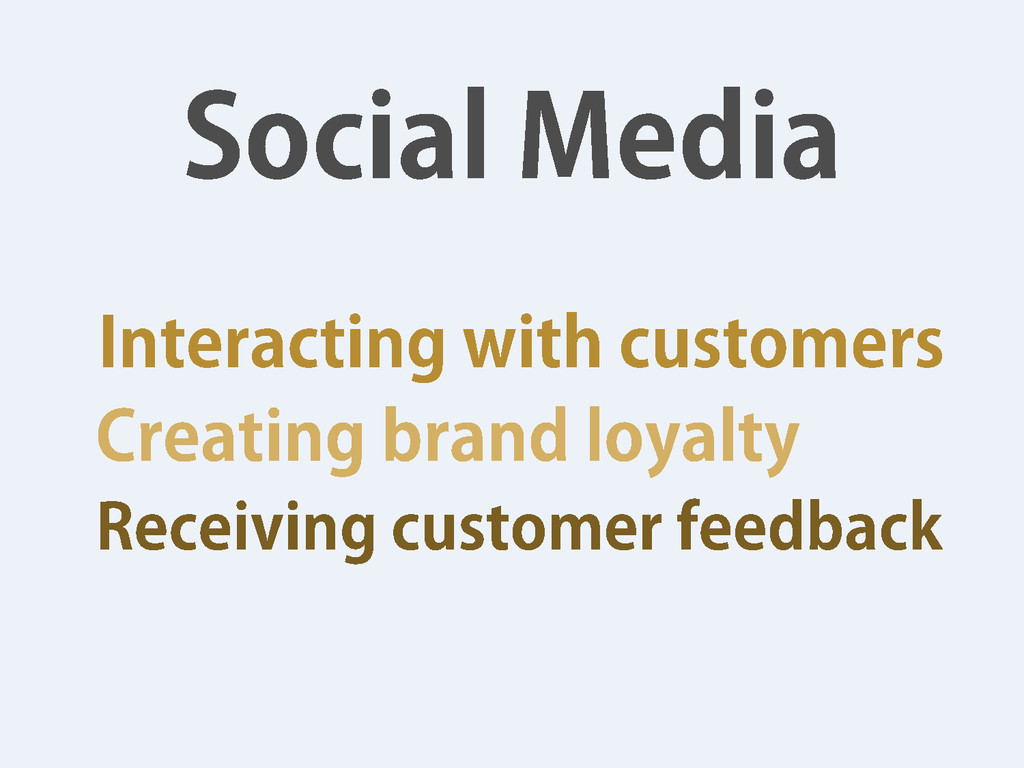 Social Media

Interacting with customers
Creating brand loyalty
Receiving customer feedback